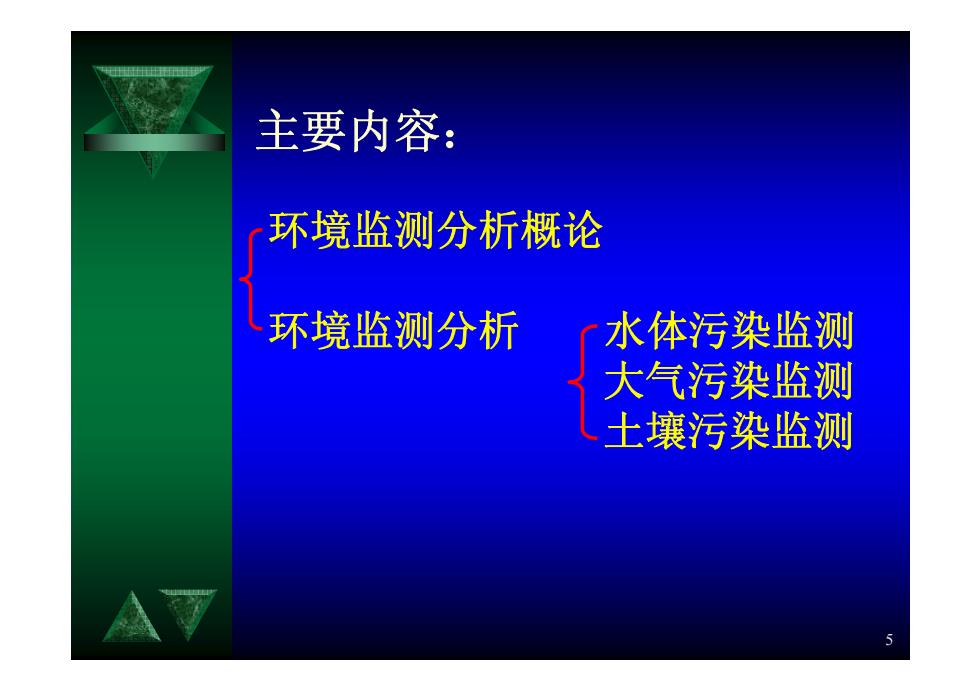 主要内容：

环境监测分析概论

环境监测分析

水体污染监测
大气污染监测
土壤污染监测

5